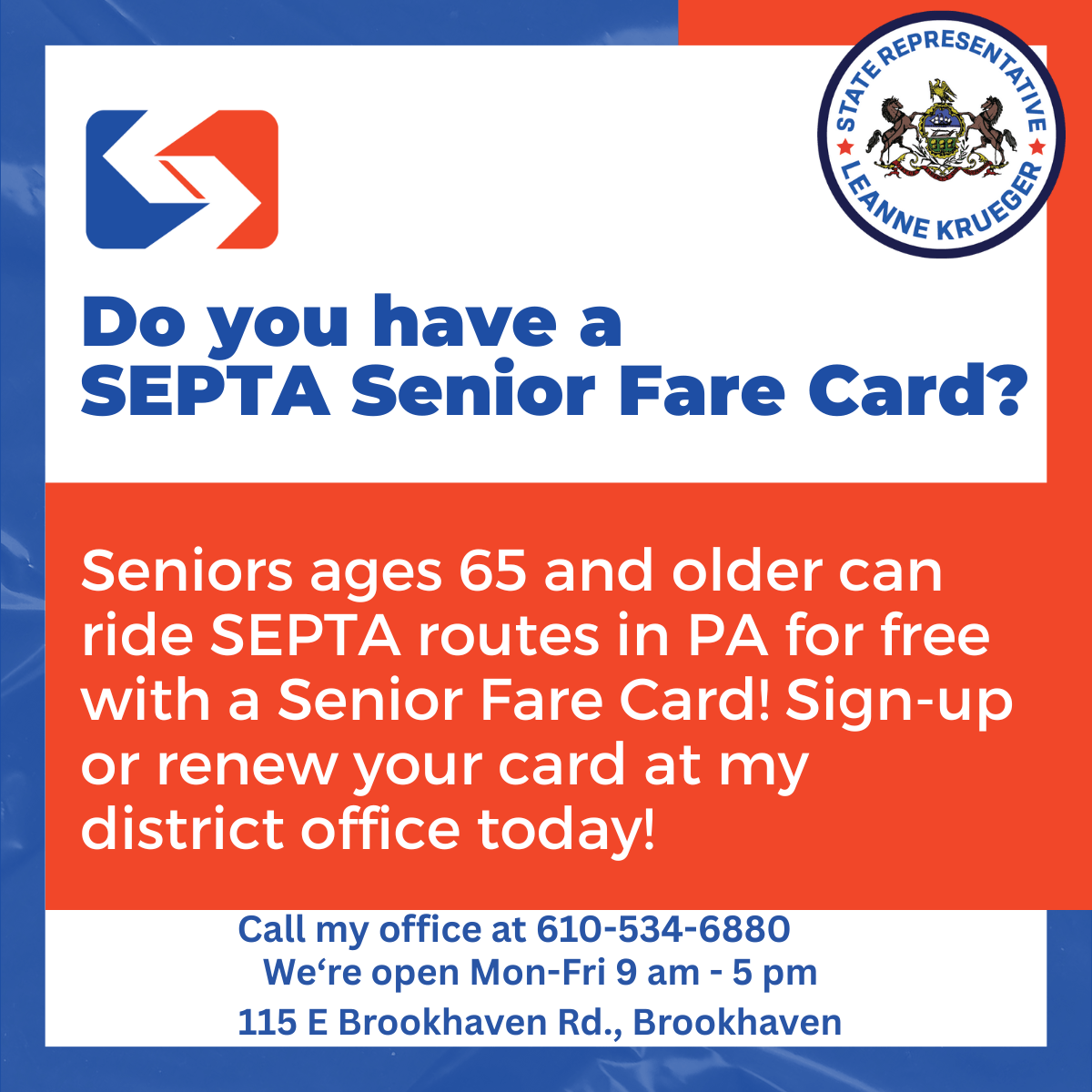 STATE REPRESENTATIVE
LEANNE KRUEGER

Do you have a SEPTA Senior Fare Card?

Seniors ages 65 and older can ride SEPTA routes in PA for free with a Senior Fare Card! Sign-up or renew your card at my district office today!

Call my office at 610-534-6880
We‘re open Mon-Fri 9 am - 5 pm
115 E Brookhaven Rd., Brookhaven